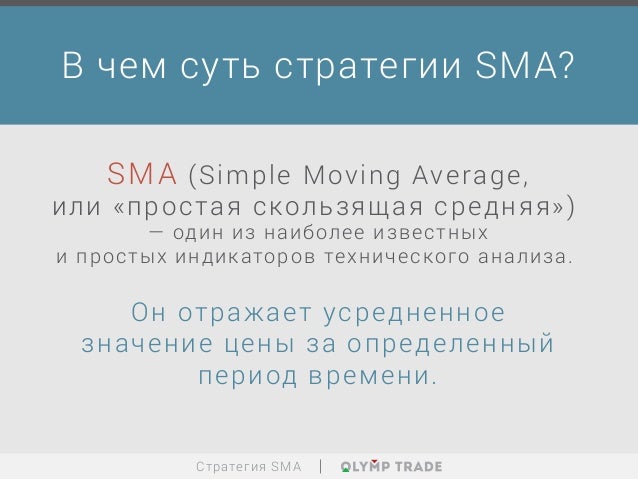 В чем суть стратегии SMA?

SMA (Simple Moving Average, или «простая скользящая средняя») — один из наиболее известных и простых индикаторов технического анализа.

Он отражает усредненное значение цены за определенный период времени.

Стратегия SMA | OLYMP TRADE